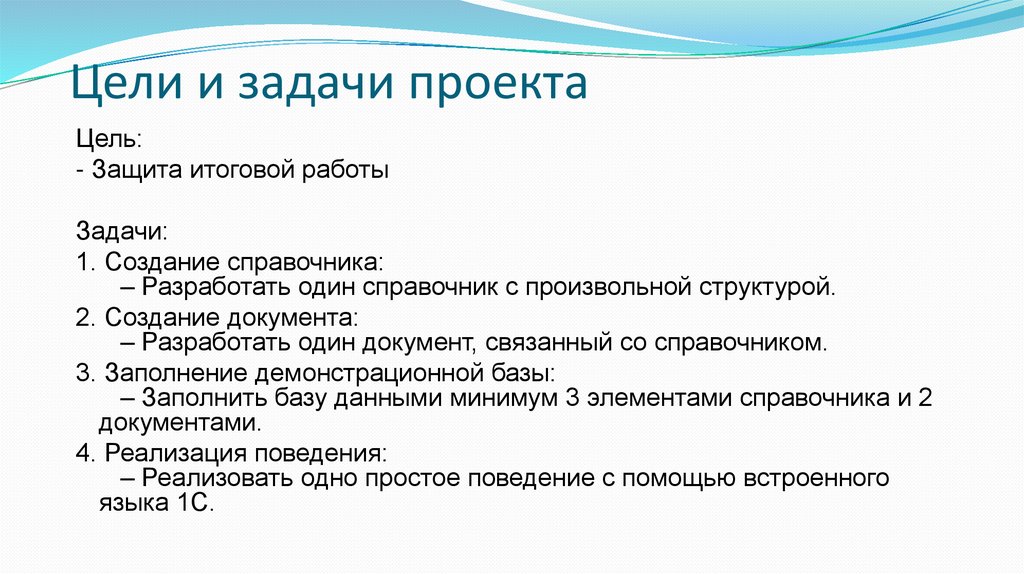 Цели и задачи проекта

Цель:
- Защита итоговой работы

Задачи:
1. Создание справочника:
– Разработать один справочник с произвольной структурой.
2. Создание документа:
– Разработать один документ, связанный со справочником.
3. Заполнение демонстрационной базы:
– Заполнить базу данными минимум 3 элементами справочника и 2 документами.
4. Реализация поведения:
– Реализовать одно простое поведение с помощью встроенного языка 1С.